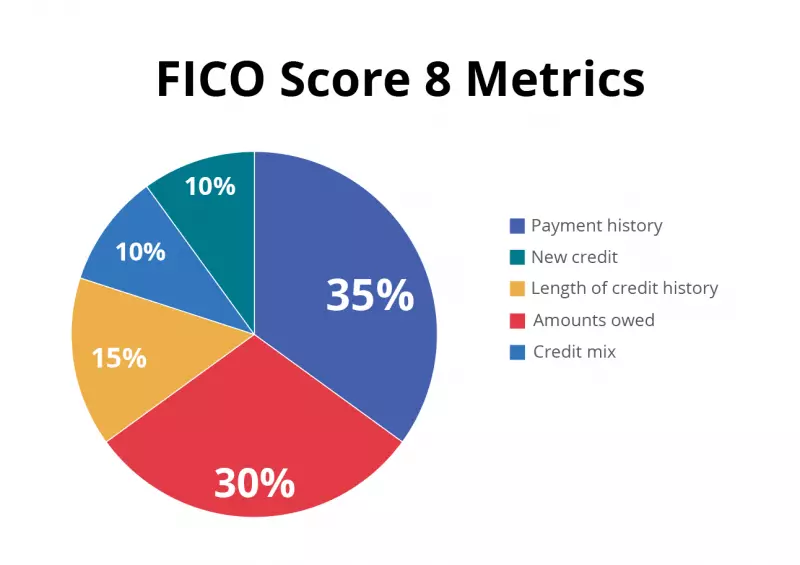 FICO Score 8 Metrics

10%
10%
35%
15%
30%

Payment history
New credit
Length of credit history
Amounts owed
Credit mix